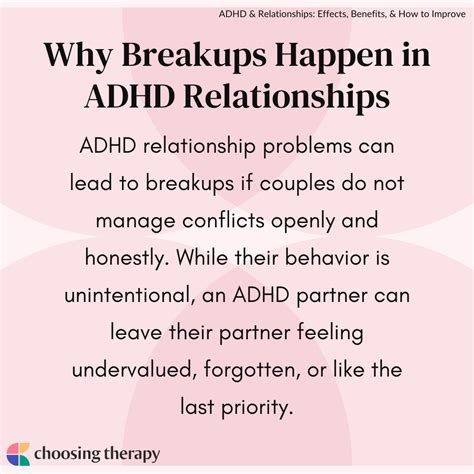 ADHD & Relationships: Effects, Benefits, & How to Improve

Why Breakups Happen in ADHD Relationships

ADHD relationship problems can lead to breakups if couples do not manage conflicts openly and honestly. While their behavior is unintentional, an ADHD partner can leave their partner feeling undervalued, forgotten, or like the last priority.

choosing therapy